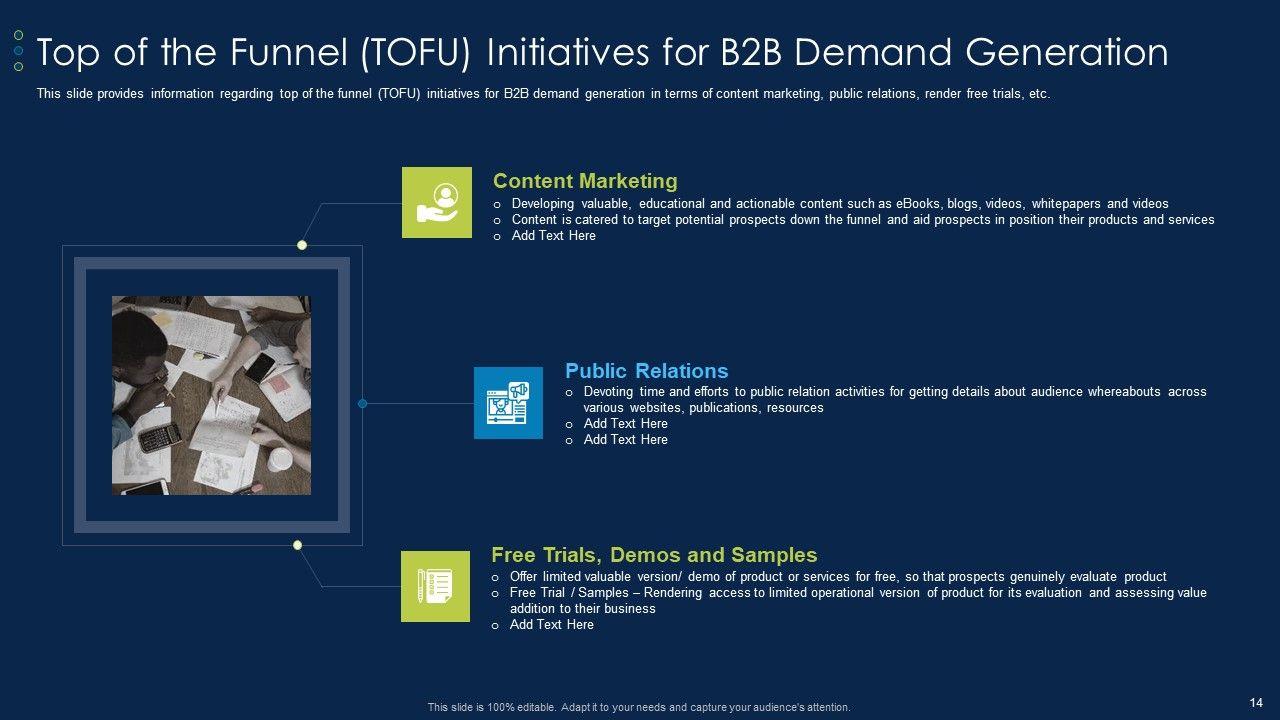 Top of the Funnel (TOFU) Initiatives for B2B Demand Generation

This slide provides information regarding top of the funnel (TOFU) initiatives for B2B demand generation in terms of content marketing, public relations, render free trials, etc.

Content Marketing
o Developing valuable, educational and actionable content such as eBooks, blogs, videos, whitepapers and videos
o Content is catered to target potential prospects down the funnel and aid prospects in position their products and services
o Add Text Here

Public Relations
o Devoting time and efforts to public relation activities for getting details about audience whereabouts across various websites, publications, resources
o Add Text Here
o Add Text Here

Free Trials, Demos and Samples
o Offer limited valuable version/ demo of product or services for free, so that prospects genuinely evaluate product
o Free Trial / Samples – Rendering access to limited operational version of product for its evaluation and assessing value addition to their business
o Add Text Here

This slide is 100% editable. Adapt it to your needs and capture your audience's attention.

14